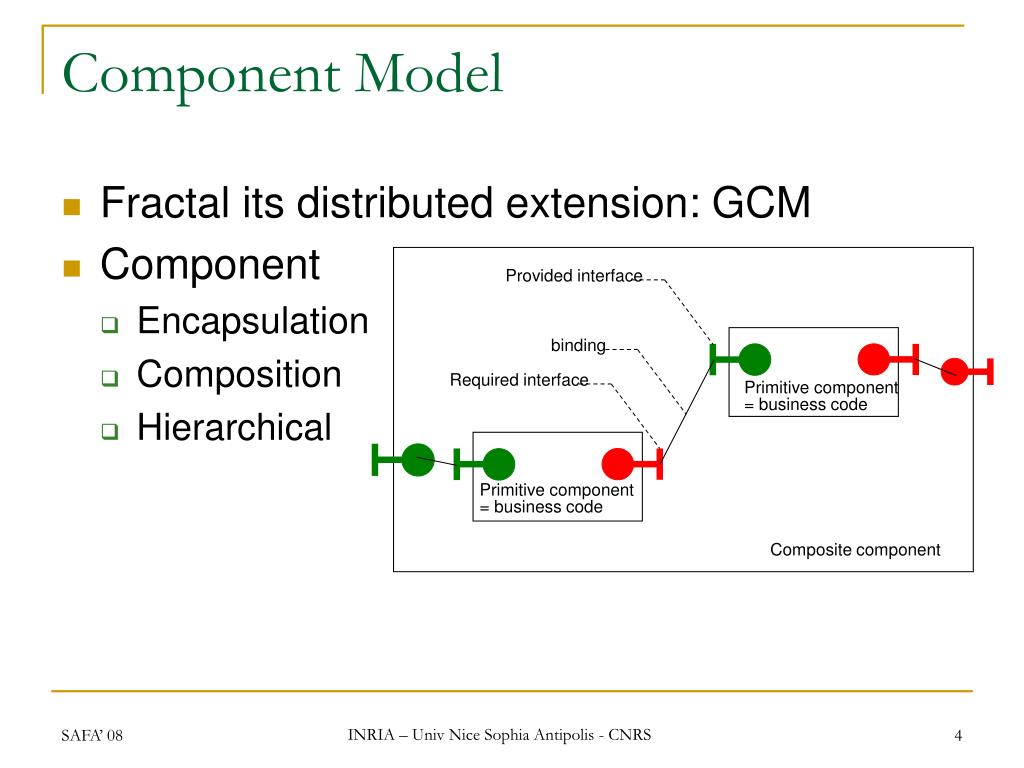 Component Model

Fractal its distributed extension: GCM

Component

Encapsulation

Composition

Hierarchical

Provided interface

binding

Required interface

Primitive component
= business code

Primitive component
= business code

Composite component

SAFA' 08

INRIA – Univ Nice Sophia Antipolis - CNRS

4